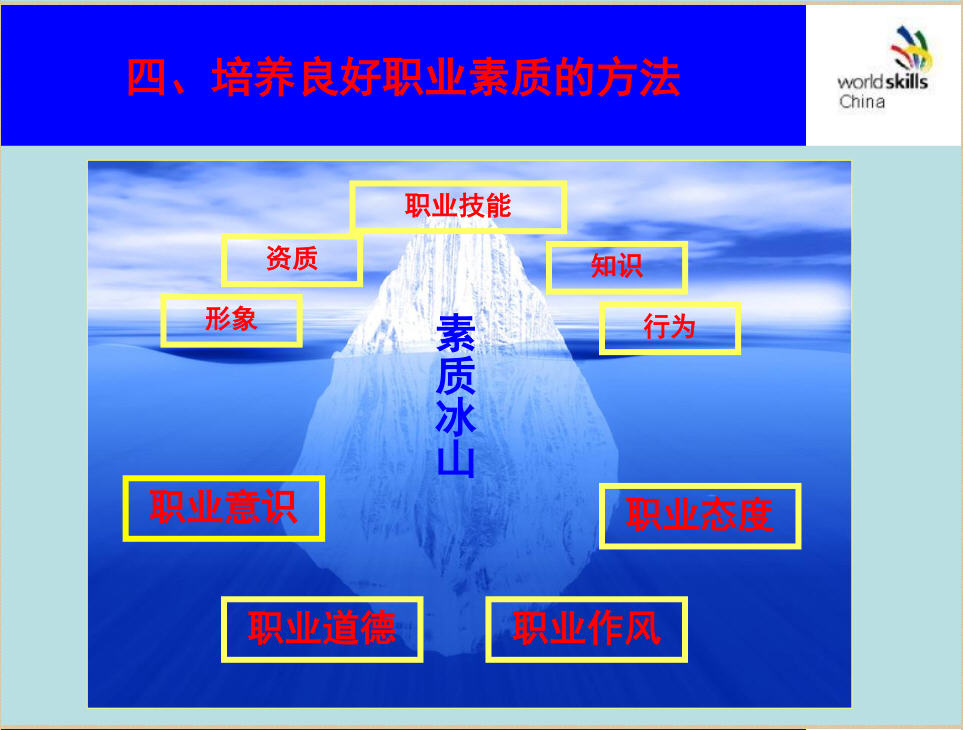 四、培养良好职业素质的方法

worldskills China

职业技能

资质

知识

形象

行为

素质冰山

职业意识

职业态度

职业道德

职业作风